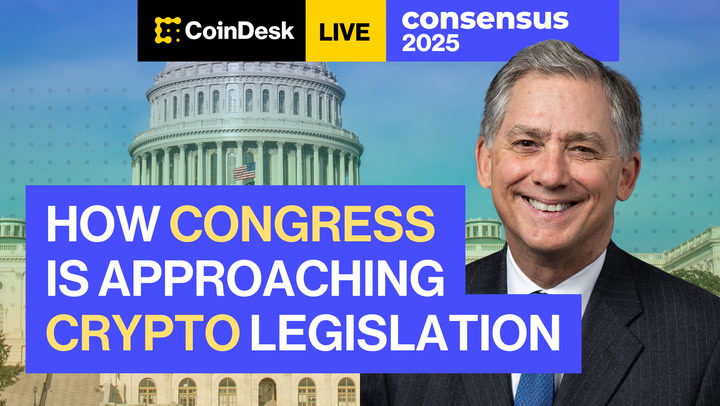 CoinDesk LIVE consensus 2025

HOW CONGRESS IS APPROACHING CRYPTO LEGISLATION